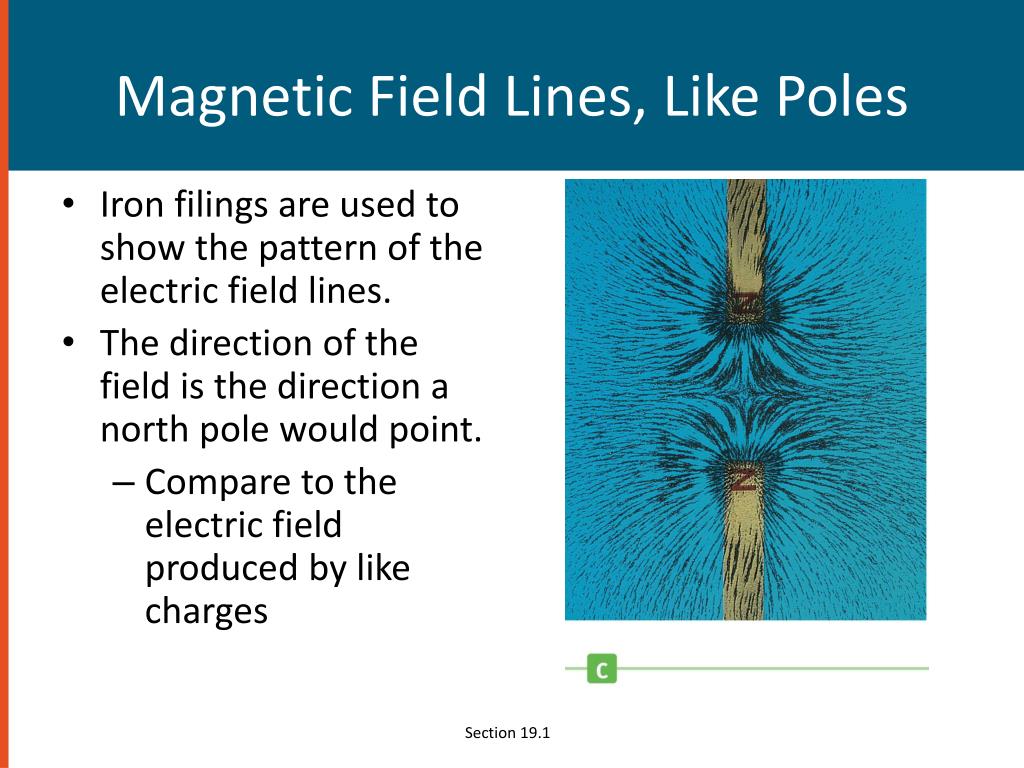 Magnetic Field Lines, Like Poles

• Iron filings are used to show the pattern of the electric field lines.
• The direction of the field is the direction a north pole would point.
– Compare to the electric field produced by like charges

N

N

c

Section 19.1